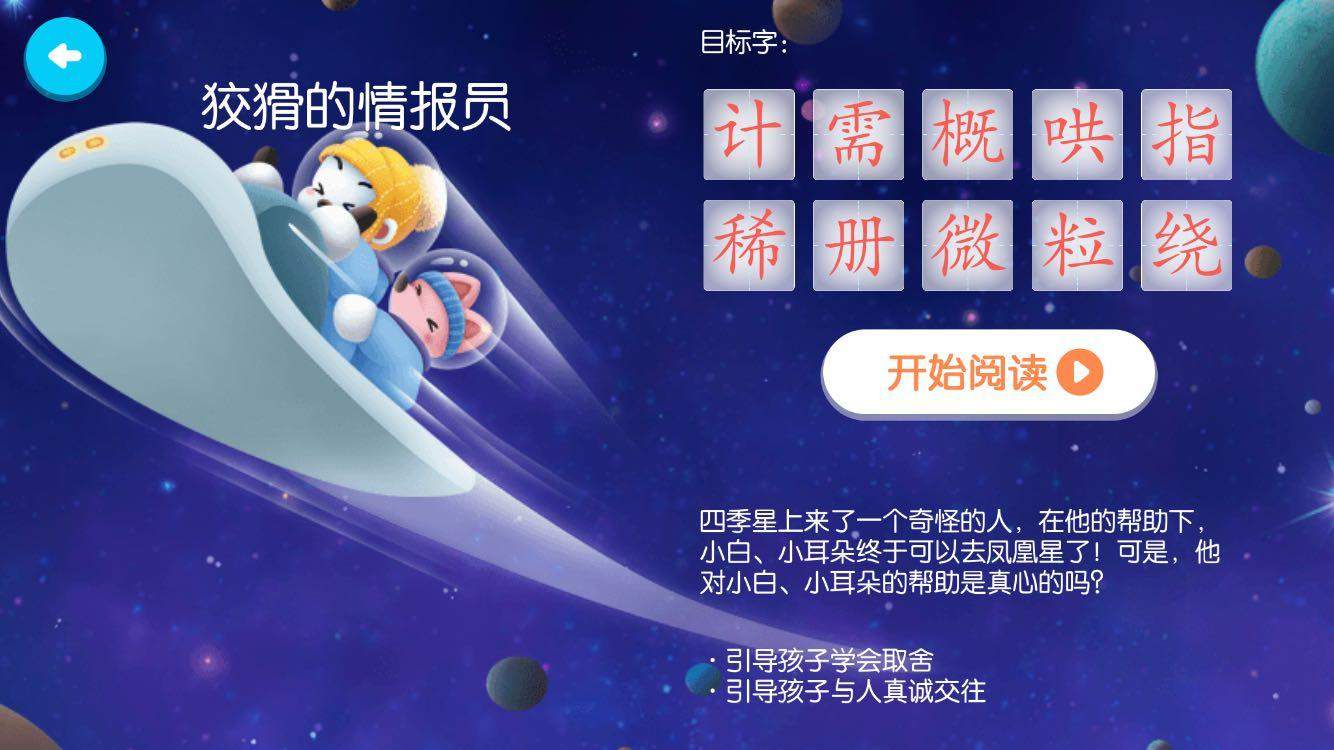 狡猾的情报员

目标字：

计 需 概 哄 指
稀 册 微 粒 绕

开始阅读

四季星上来了一个奇怪的人，在他的帮助下，小白、小耳朵终于可以去凤凰星了！可是，他对小白、小耳朵的帮助是真心的吗？

· 引导孩子学会取舍
· 引导孩子与人真诚交往